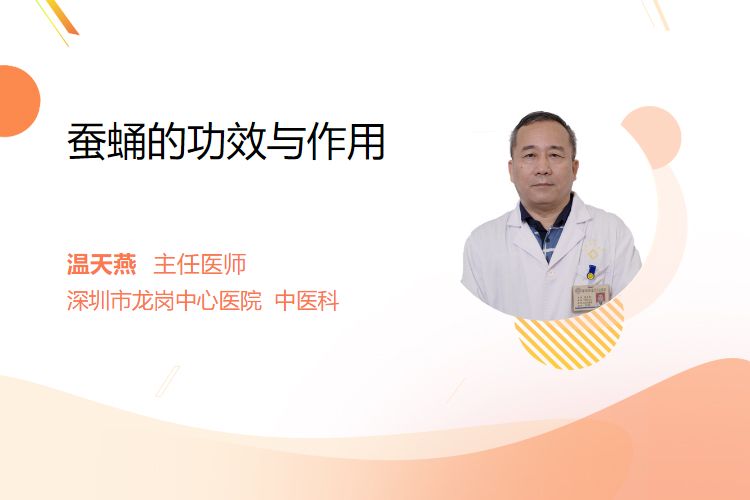 蚕蛹的功效与作用

温天燕 主任医师
深圳市龙岗中心医院 中医科